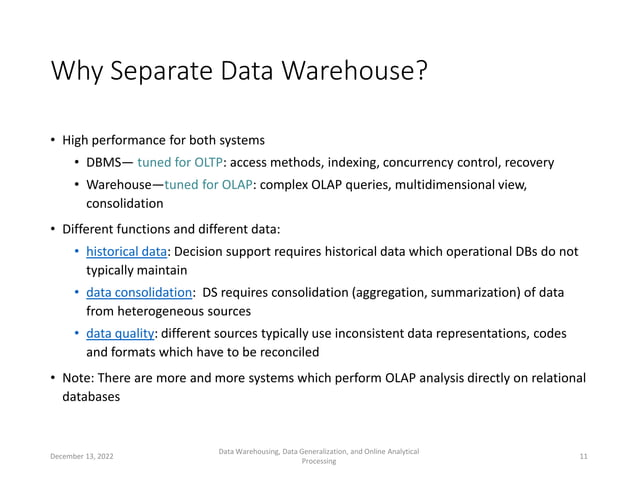 Why Separate Data Warehouse?

• High performance for both systems
  • DBMS— tuned for OLTP: access methods, indexing, concurrency control, recovery
  • Warehouse—tuned for OLAP: complex OLAP queries, multidimensional view, consolidation
• Different functions and different data:
  • historical data: Decision support requires historical data which operational DBs do not typically maintain
  • data consolidation: DS requires consolidation (aggregation, summarization) of data from heterogeneous sources
  • data quality: different sources typically use inconsistent data representations, codes and formats which have to be reconciled
• Note: There are more and more systems which perform OLAP analysis directly on relational databases

December 13, 2022

Data Warehousing, Data Generalization, and Online Analytical Processing

11